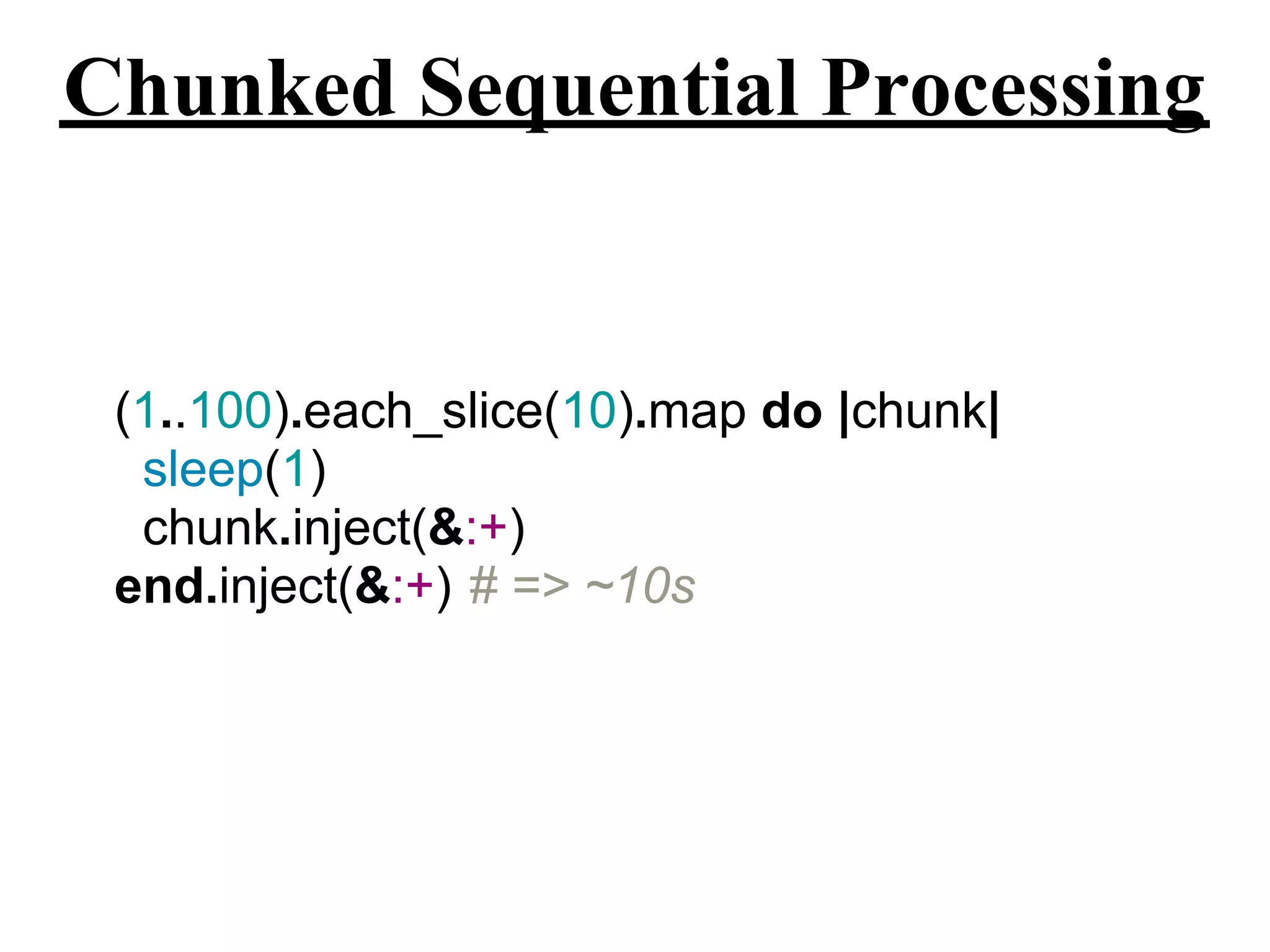 Chunked Sequential Processing

(1..100).each_slice(10).map do |chunk|
  sleep(1)
  chunk.inject(&:+)
end.inject(&:+) # => ~10s